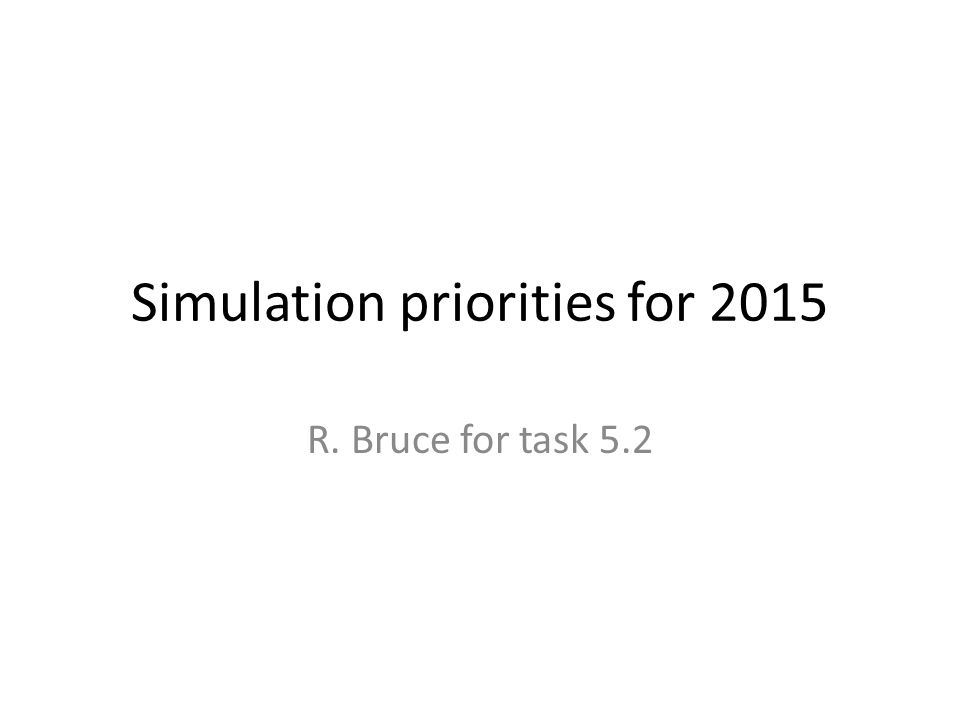 Simulation priorities for 2015

R. Bruce for task 5.2